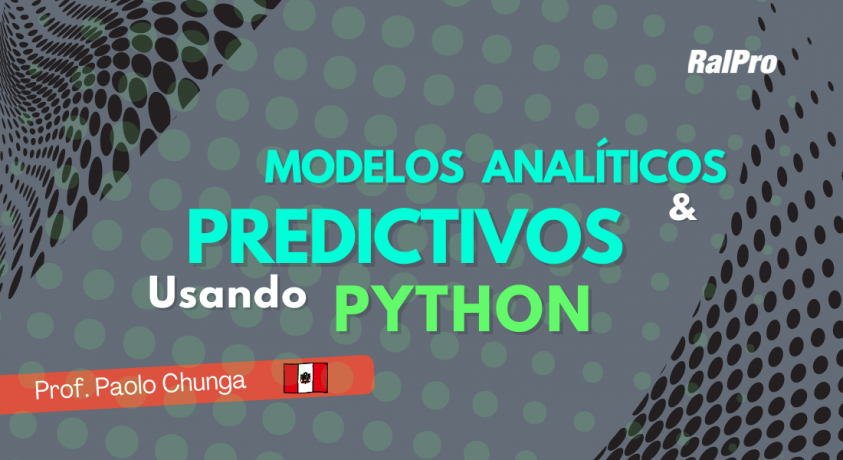 RalPro

MODELOS ANALÍTICOS
&
PREDICTIVOS
Usando PYTHON

Prof. Paolo Chunga